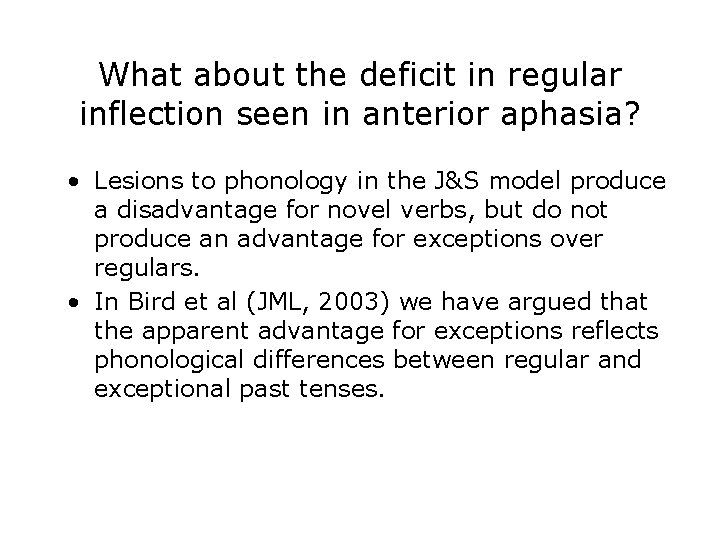 What about the deficit in regular inflection seen in anterior aphasia?

• Lesions to phonology in the J&S model produce a disadvantage for novel verbs, but do not produce an advantage for exceptions over regulars.
• In Bird et al (JML, 2003) we have argued that the apparent advantage for exceptions reflects phonological differences between regular and exceptional past tenses.